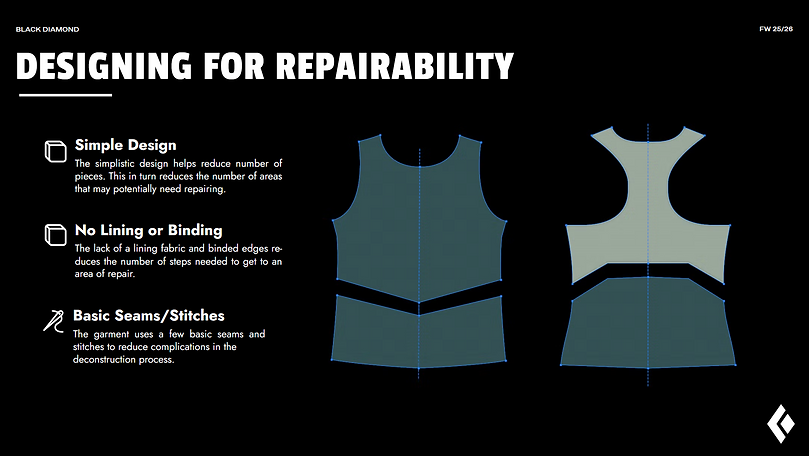 BLACK DIAMOND

FW 25/26

DESIGNING FOR REPAIRABILITY

Simple Design

The simplistic design helps reduce number of pieces. This in turn reduces the number of areas that may potentially need repairing.

No Lining or Binding

The lack of a lining fabric and binded edges reduces the number of steps needed to get to an area of repair.

Basic Seams/Stitches

The garment uses a few basic seams and stitches to reduce complications in the deconstruction process.